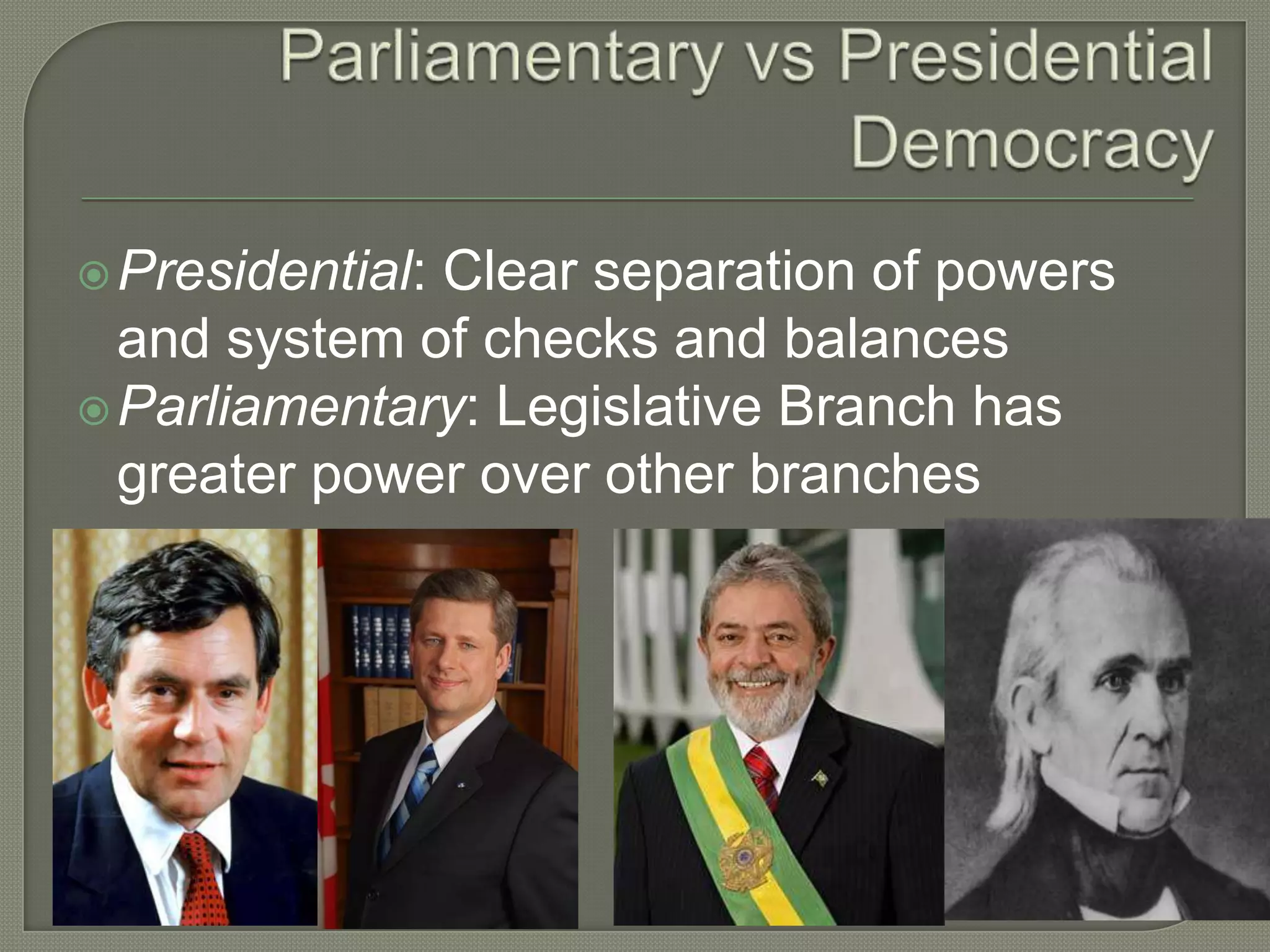 Parliamentary vs Presidential Democracy

Presidential: Clear separation of powers and system of checks and balances

Parliamentary: Legislative Branch has greater power over other branches